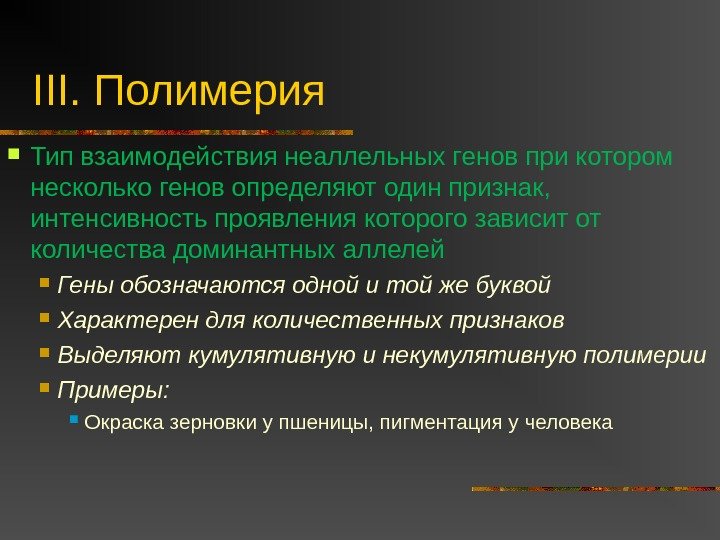 III. Полимерия

Тип взаимодействия неаллельных генов при котором несколько генов определяют один признак, интенсивность проявления которого зависит от количества доминантных аллелей

Гены обозначаются одной и той же буквой

Характерен для количественных признаков

Выделяют кумулятивную и некумулятивную полимерии

Примеры:

Окраска зерновки у пшеницы, пигментация у человека